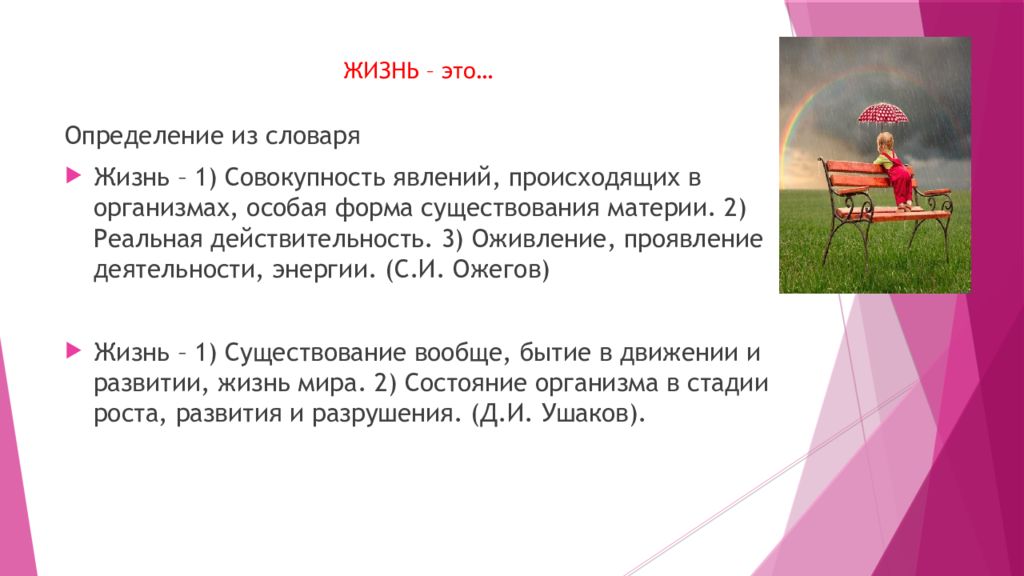 ЖИЗНЬ – это…

Определение из словаря

Жизнь – 1) Совокупность явлений, происходящих в организмах, особая форма существования материи. 2) Реальная действительность. 3) Оживление, проявление деятельности, энергии. (С.И. Ожегов)

Жизнь – 1) Существование вообще, бытие в движении и развитии, жизнь мира. 2) Состояние организма в стадии роста, развития и разрушения. (Д.И. Ушаков).